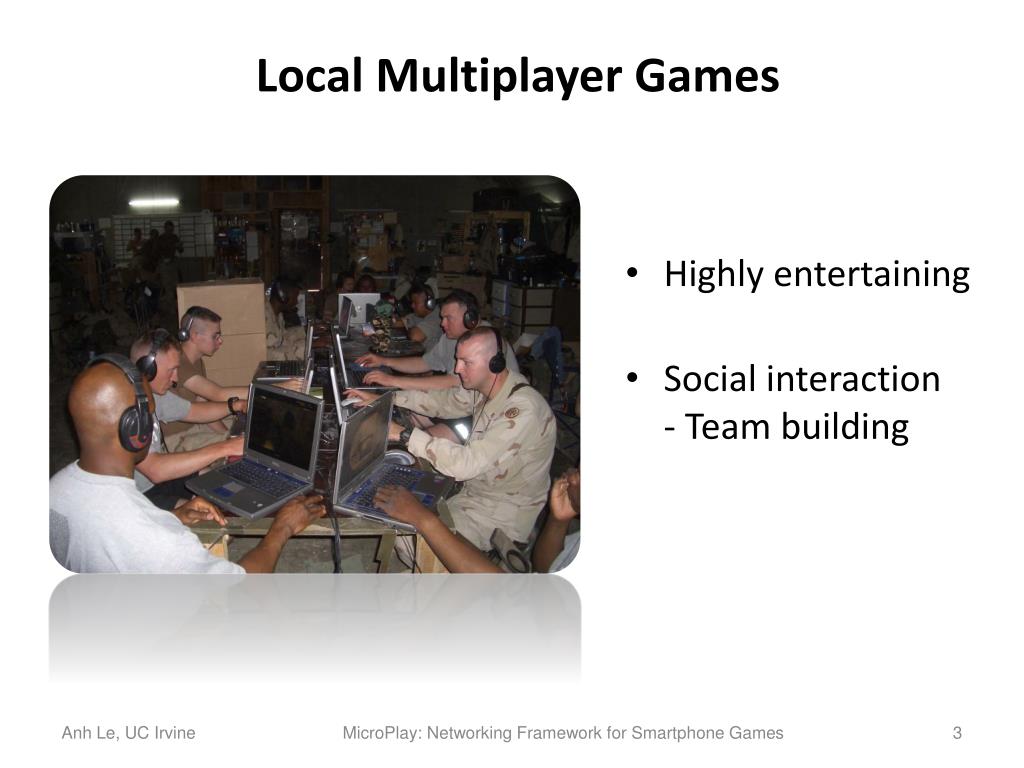 Local Multiplayer Games

• Highly entertaining

• Social interaction
- Team building

Anh Le, UC Irvine

MicroPlay: Networking Framework for Smartphone Games

3